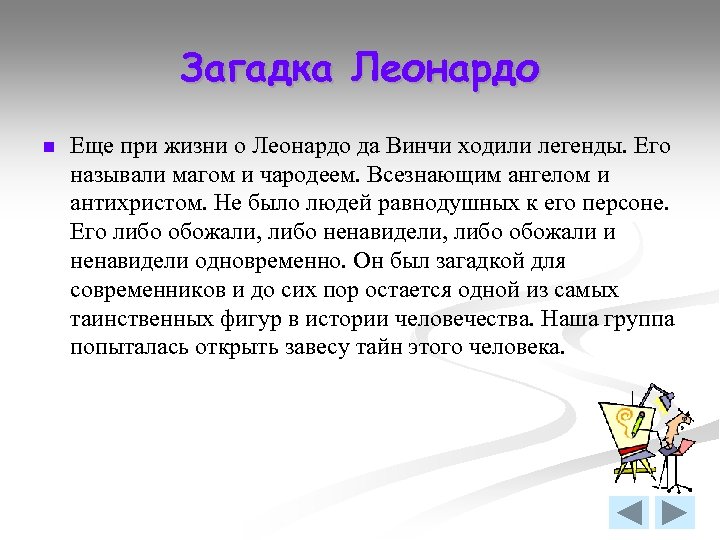 Загадка Леонардо

Еще при жизни о Леонардо да Винчи ходили легенды. Его называли магом и чародеем. Всезнающим ангелом и антихристом. Не было людей равнодушных к его персоне. Его либо обожали, либо ненавидели, либо обожали и ненавидели одновременно. Он был загадкой для современников и до сих пор остается одной из самых таинственных фигур в истории человечества. Наша группа попыталась открыть завесу тайн этого человека.